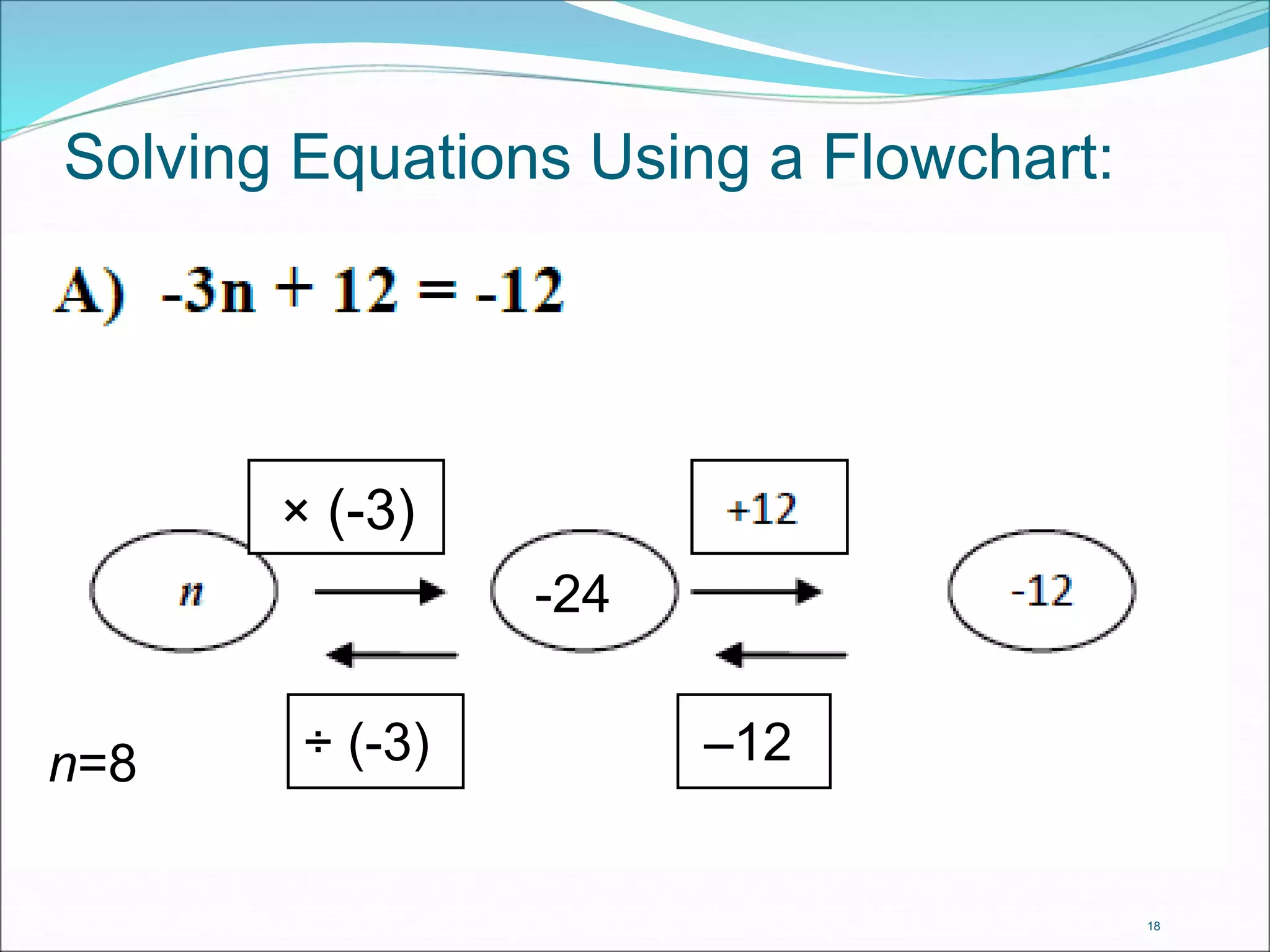 Solving Equations Using a Flowchart:

A) $-3n + 12 = -12$

$\times (-3)$

$+12$

$n$

$-24$

$-12$

$\div (-3)$

$-12$

$n=8$

18